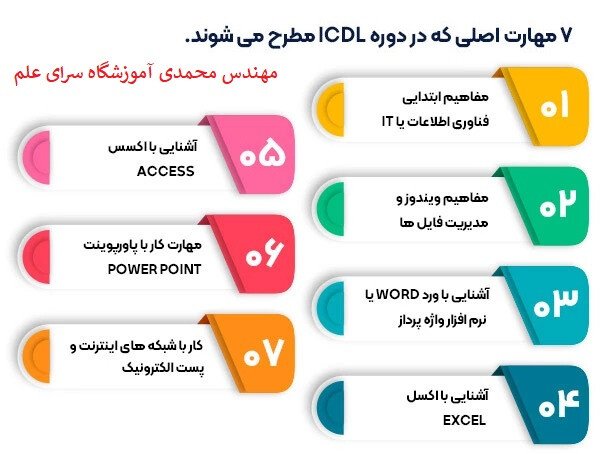 ۷ مهارت اصلی که در دوره ICDL مطرح می شوند.

مهندس محمدی آموزشگاه سرای علم

۰۱
مفاهیم ابتدایی فناوری اطلاعات یا IT

۰۲
مفاهیم ویندوز و مدیریت فایل ها

۰۳
آشنایی با ورد WORD یا نرم افزار واژه پرداز

۰۴
آشنایی با اکسل EXCEL

۰۵
آشنایی با اکسس ACCESS

۰۶
مهارت کار با پاورپوینت POWER POINT

۰۷
کار با شبکه های اینترنت و پست الکترونیک